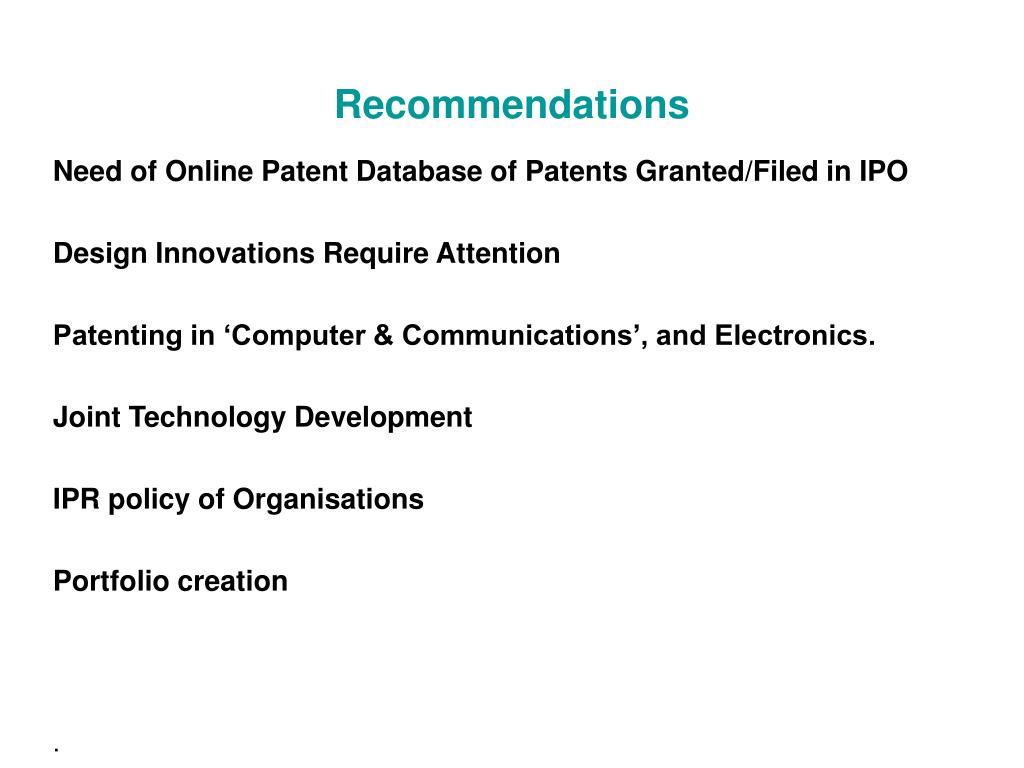 Recommendations

Need of Online Patent Database of Patents Granted/Filed in IPO

Design Innovations Require Attention

Patenting in ‘Computer & Communications’, and Electronics.

Joint Technology Development

IPR policy of Organisations

Portfolio creation

.